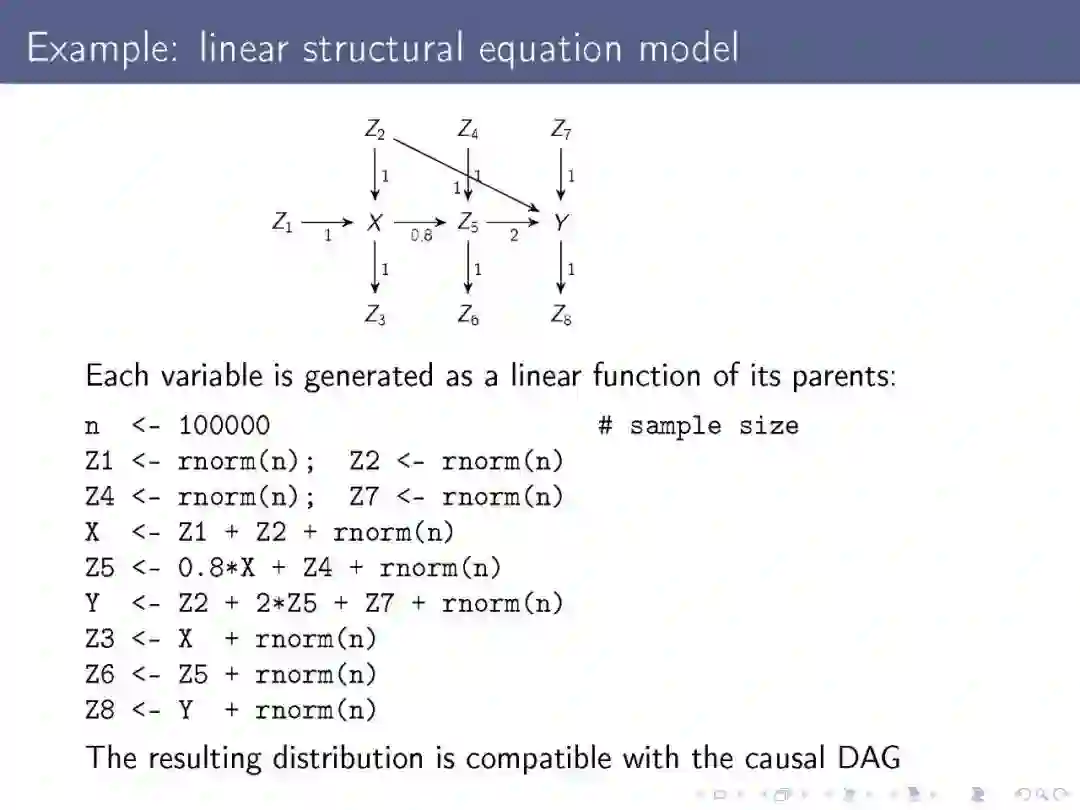 Example: linear structural equation model

$Z_2$ $Z_4$ $Z_7$
1 1 1 1
$Z_1$ 1 $X$ 0.8 $Z_5$ 2 $Y$
1 1 1
$Z_3$ $Z_6$ $Z_8$

Each variable is generated as a linear function of its parents:

n <- 100000 # sample size
Z1 <- rnorm(n); Z2 <- rnorm(n)
Z4 <- rnorm(n); Z7 <- rnorm(n)
X <- Z1 + Z2 + rnorm(n)
Z5 <- 0.8*X + Z4 + rnorm(n)
Y <- Z2 + 2*Z5 + Z7 + rnorm(n)
Z3 <- X + rnorm(n)
Z6 <- Z5 + rnorm(n)
Z8 <- Y + rnorm(n)

The resulting distribution is compatible with the causal DAG